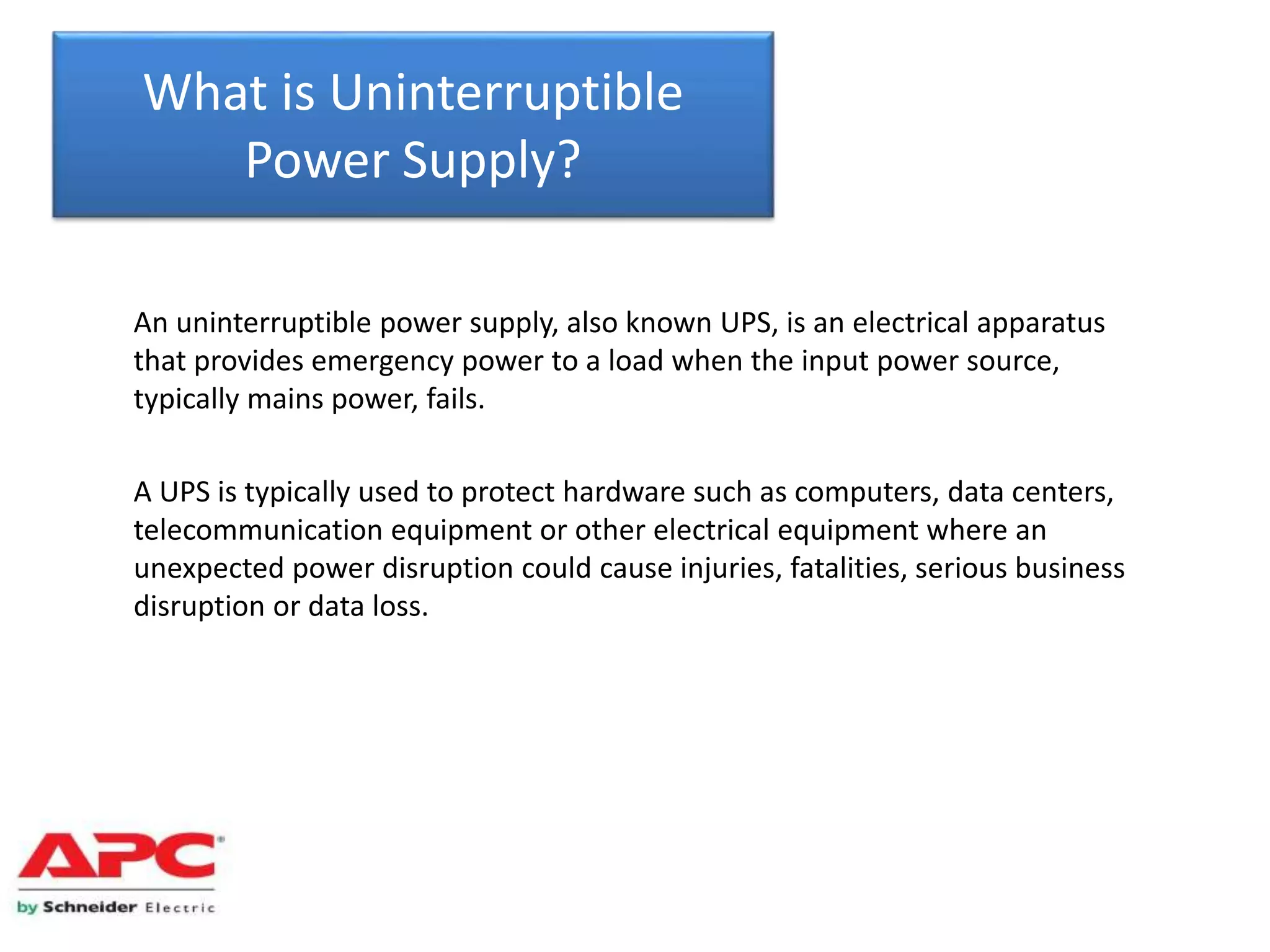 What is Uninterruptible Power Supply?

An uninterruptible power supply, also known UPS, is an electrical apparatus that provides emergency power to a load when the input power source, typically mains power, fails.

A UPS is typically used to protect hardware such as computers, data centers, telecommunication equipment or other electrical equipment where an unexpected power disruption could cause injuries, fatalities, serious business disruption or data loss.

APC®
by Schneider Electric